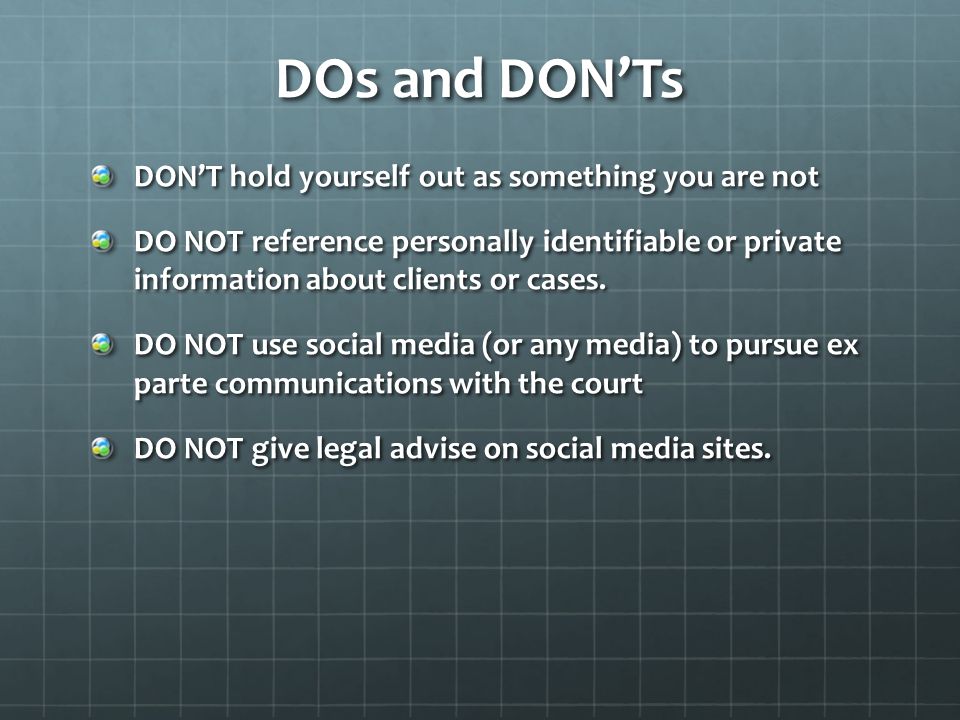 DOs and DON'Ts

DON'T hold yourself out as something you are not

DO NOT reference personally identifiable or private information about clients or cases.

DO NOT use social media (or any media) to pursue ex parte communications with the court

DO NOT give legal advise on social media sites.